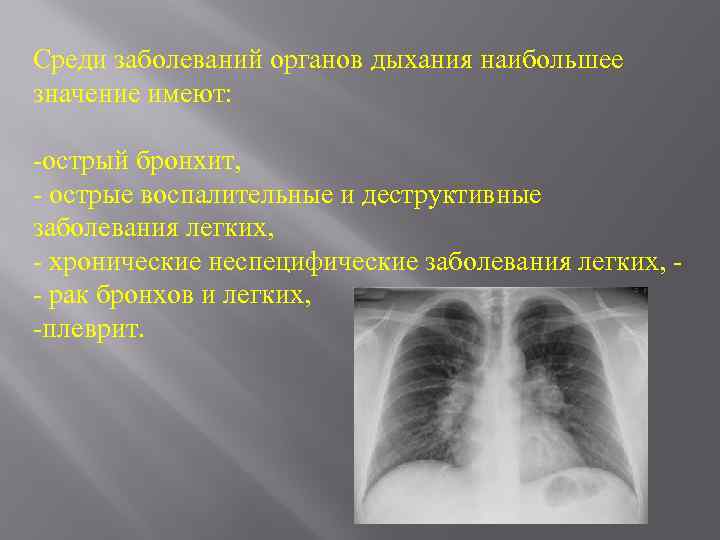 Среди заболеваний органов дыхания наибольшее значение имеют:

-острый бронхит,
- острые воспалительные и деструктивные заболевания легких,
- хронические неспецифические заболевания легких, -
- рак бронхов и легких,
-плеврит.